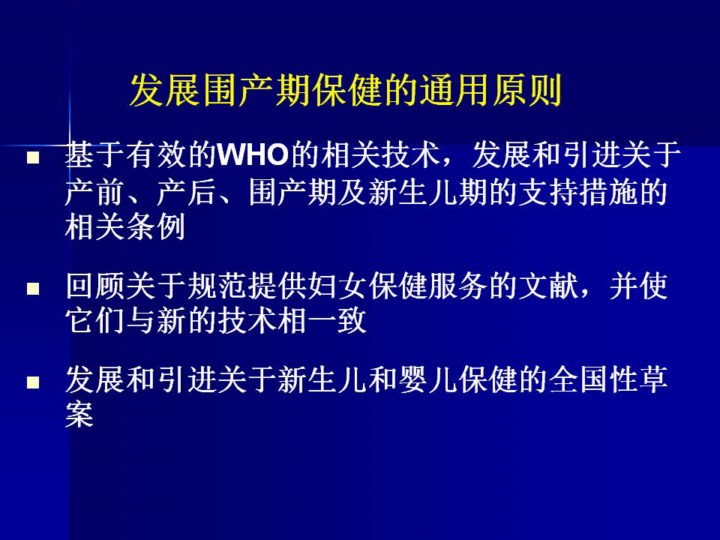 发展围产期保健的通用原则

■ 基于有效的WHO的相关技术，发展和引进关于产前、产后、围产期及新生儿期的支持措施的相关条例

■ 回顾关于规范提供妇女保健服务的文献，并使它们与新的技术相一致

■ 发展和引进关于新生儿和婴儿保健的全国性草案